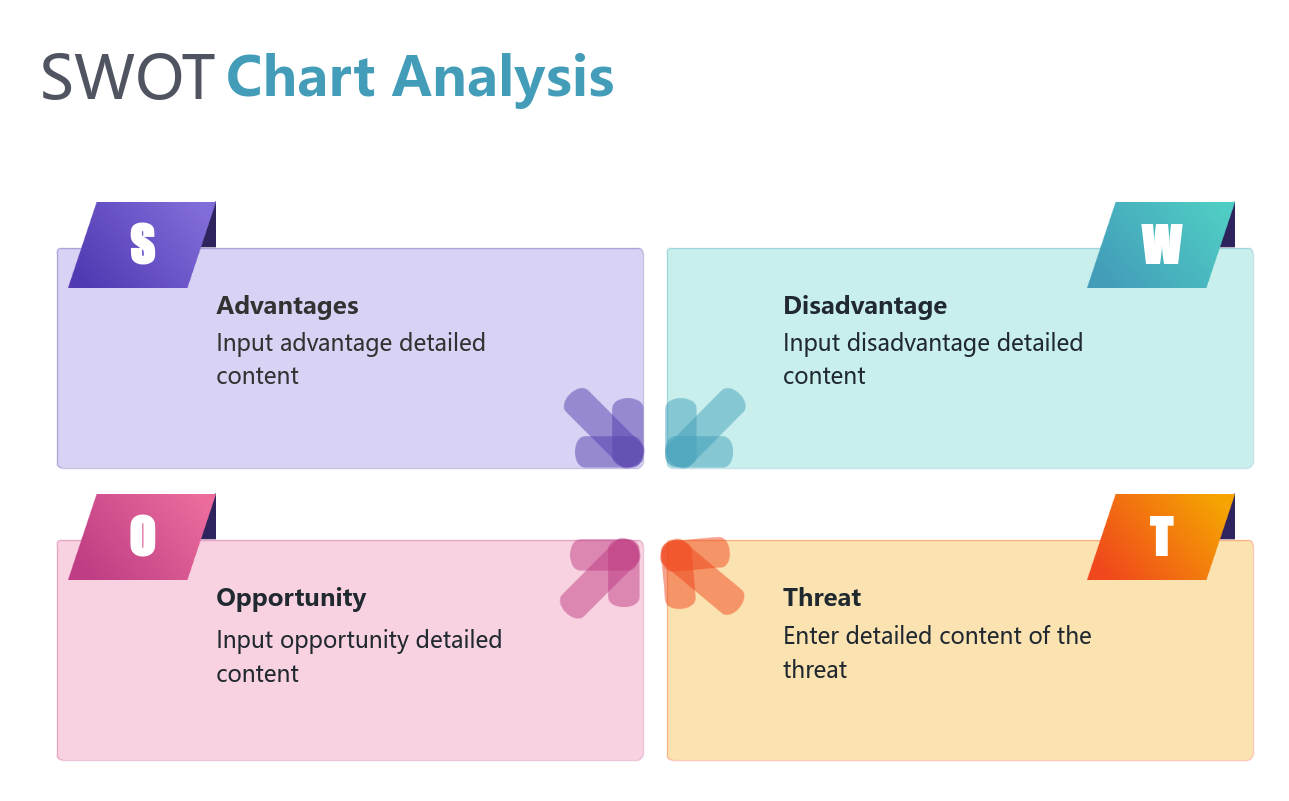 SWOT Chart Analysis

S

Advantages
Input advantage detailed content

W

Disadvantage
Input disadvantage detailed content

O

Opportunity
Input opportunity detailed content

T

Threat
Enter detailed content of the threat